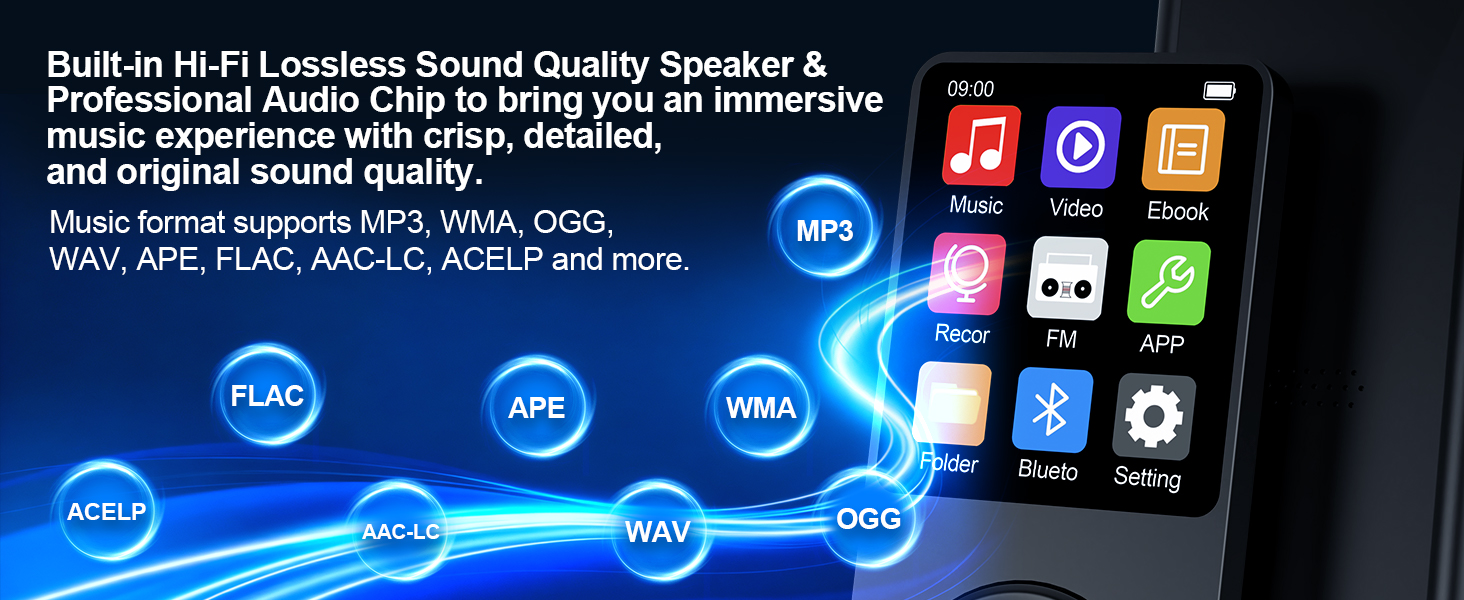 Built-in Hi-Fi Lossless Sound Quality Speaker & Professional Audio Chip to bring you an immersive music experience with crisp, detailed, and original sound quality.

Music format supports MP3, WMA, OGG, WAV, APE, FLAC, AAC-LC, ACELP and more.

MP3

FLAC

APE

WMA

ACELP

AAC-LC

WAV

OGG

09:00

Music

Video

Ebook

Recor

FM

APP

Folder

Blueto

Setting